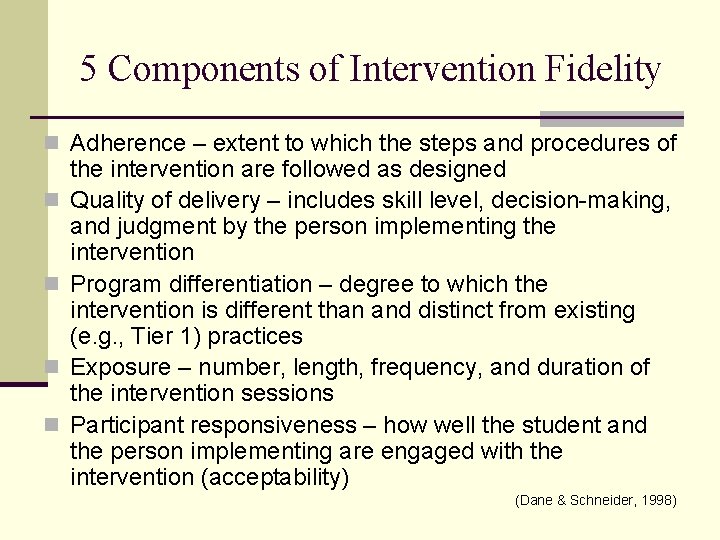 5 Components of Intervention Fidelity

- Adherence – extent to which the steps and procedures of the intervention are followed as designed
- Quality of delivery – includes skill level, decision-making, and judgment by the person implementing the intervention
- Program differentiation – degree to which the intervention is different than and distinct from existing (e.g., Tier 1) practices
- Exposure – number, length, frequency, and duration of the intervention sessions
- Participant responsiveness – how well the student and the person implementing are engaged with the intervention (acceptability)

(Dane & Schneider, 1998)